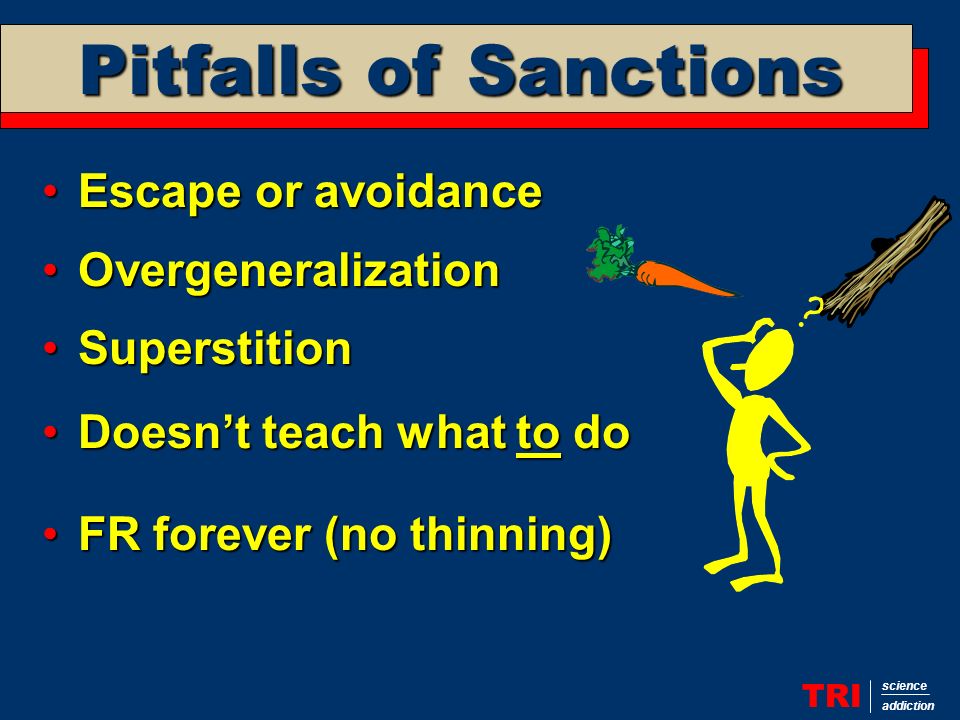 Pitfalls of Sanctions

• Escape or avoidance
• Overgeneralization
• Superstition
• Doesn't teach what to do
• FR forever (no thinning)

?

TRI science addiction